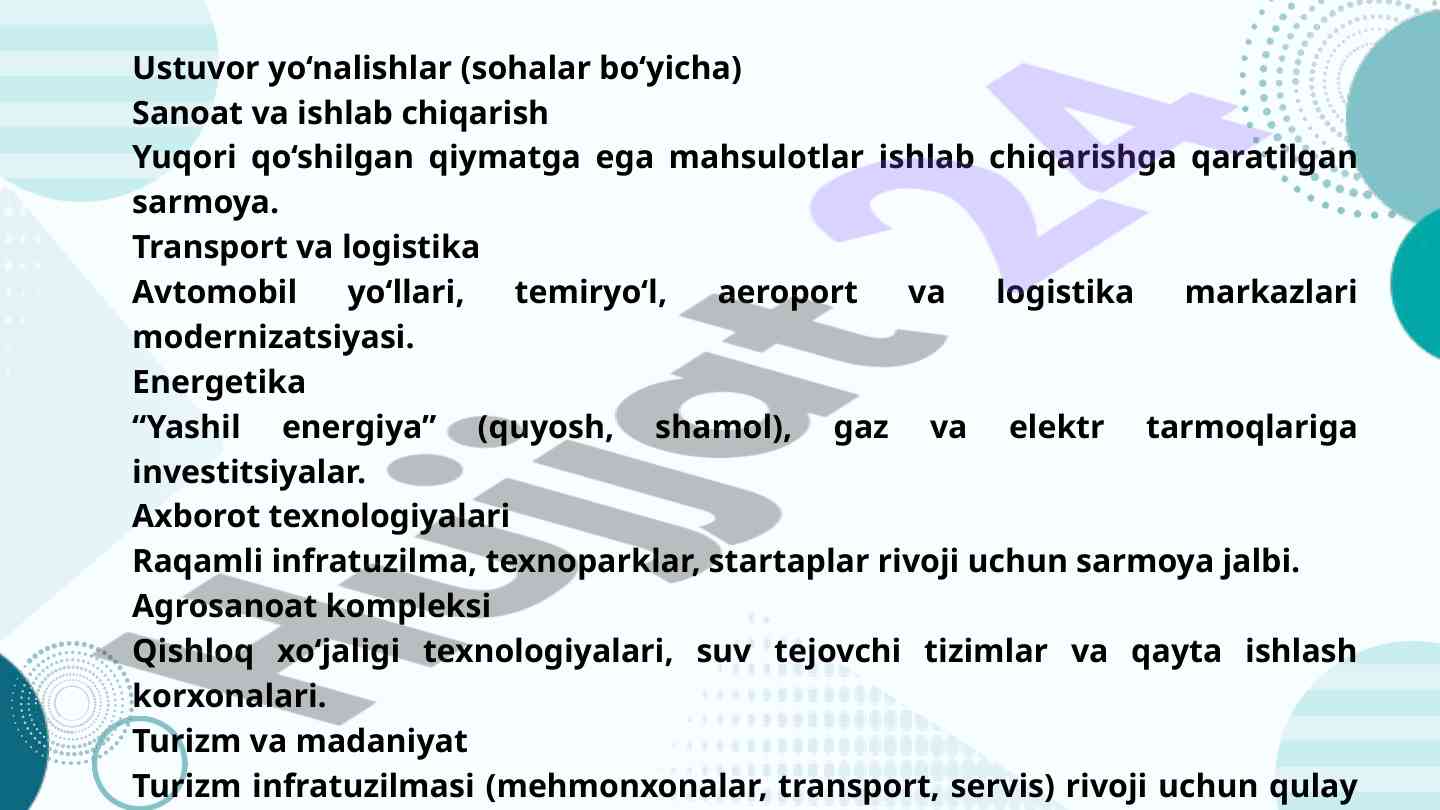 Ustuvor yo‘nalishlar (sohalar bo‘yicha)
Sanoat va ishlab chiqarish
Yuqori qo‘shilgan qiymatga ega mahsulotlar ishlab chiqarishga qaratilgan sarmoya.
Transport va logistika
Avtomobil yo‘llari, temiryo‘l, aeroport va logistika markazlari modernizatsiyasi.
Energetika
“Yashil energiya” (quyosh, shamol), gaz va elektr tarmoqlariga investitsiyalar.
Axborot texnologiyalari
Raqamli infratuzilma, texnoparklar, startaplar rivoji uchun sarmoya jalbi.
Agrosanoat kompleksi
Qishloq xo‘jaligi texnologiyalari, suv tejovchi tizimlar va qayta ishlash korxonalari.
Turizm va madaniyat
Turizm infratuzilmasi (mehmonxonalar, transport, servis) rivoji uchun qulay

Hujjat24